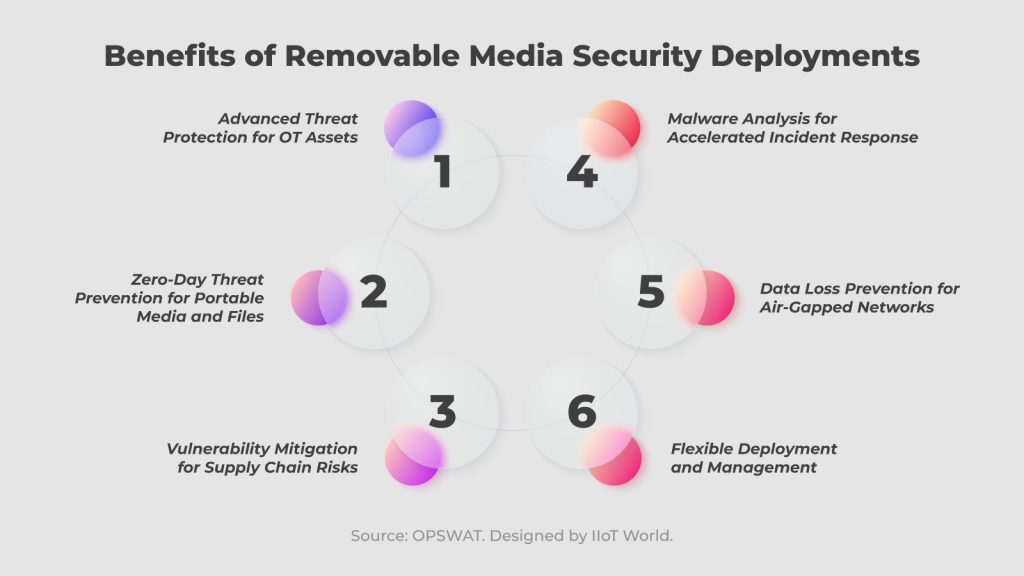 Benefits of Removable Media Security Deployments

1
Advanced Threat Protection for OT Assets

2
Zero-Day Threat Prevention for Portable Media and Files

3
Vulnerability Mitigation for Supply Chain Risks

4
Malware Analysis for Accelerated Incident Response

5
Data Loss Prevention for Air-Gapped Networks

6
Flexible Deployment and Management

Source: OPSWAT. Designed by IIoT World.